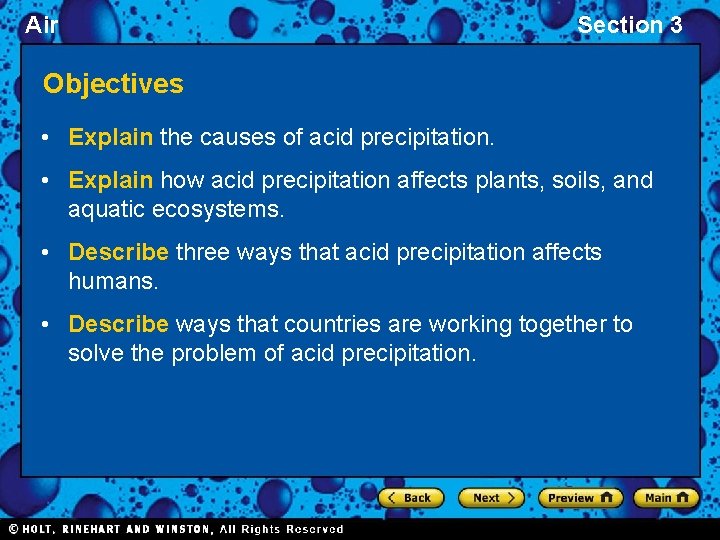 Air

Section 3

Objectives

• Explain the causes of acid precipitation.

• Explain how acid precipitation affects plants, soils, and aquatic ecosystems.

• Describe three ways that acid precipitation affects humans.

• Describe ways that countries are working together to solve the problem of acid precipitation.

Back Next Preview Main

© HOLT, RINEHART AND WINSTON, All Rights Reserved